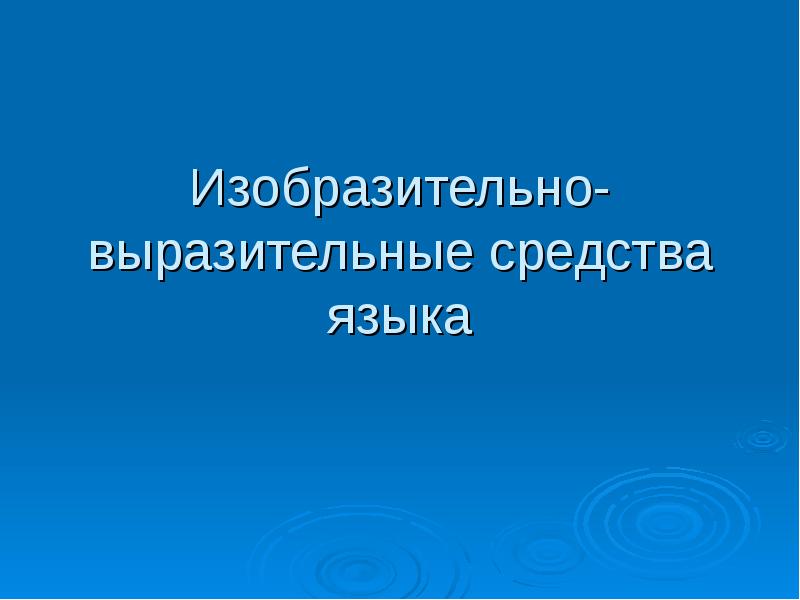 Изобразительно-выразительные средства языка